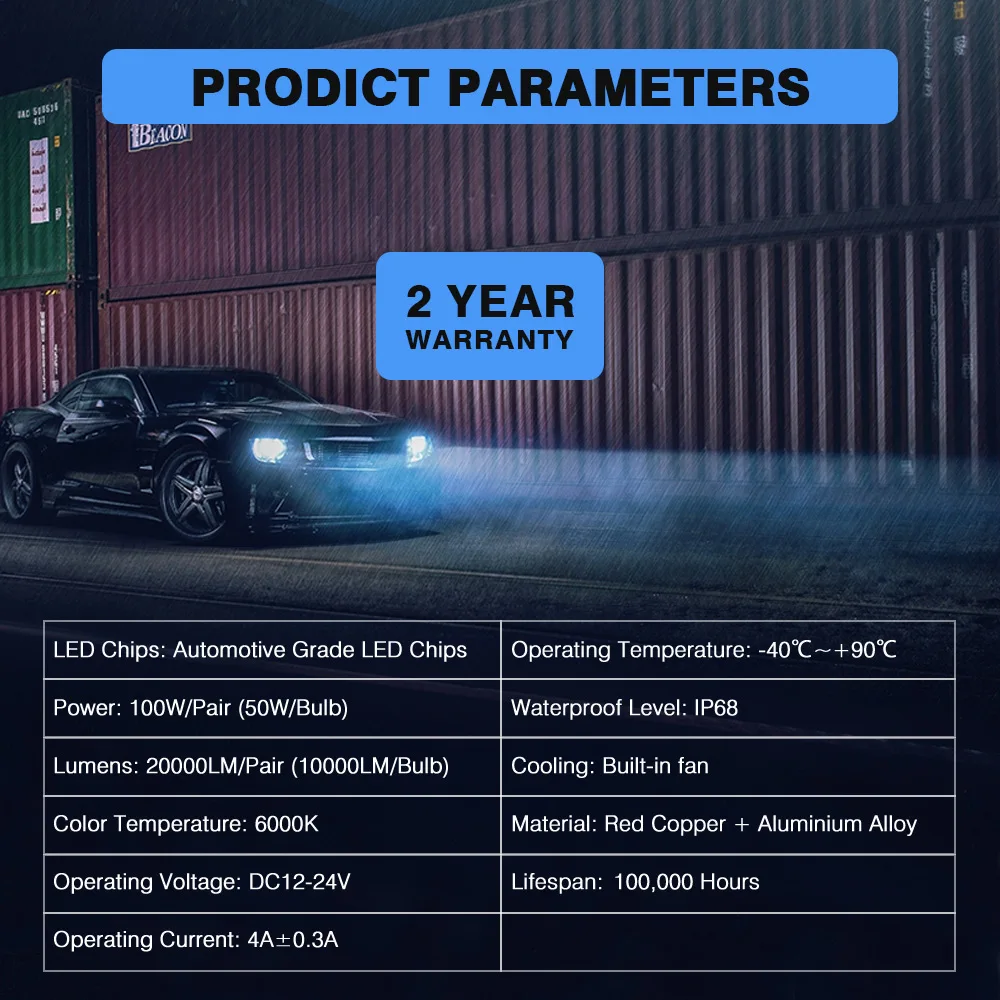 PRODICT PARAMETERS

BEACON

2 YEAR
WARRANTY

| LED Chips: Automotive Grade LED Chips | Operating Temperature: -40℃～+90℃ |
|---|---|
| Power: 100W/Pair (50W/Bulb) | Waterproof Level: IP68 |
| Lumens: 20000LM/Pair (10000LM/Bulb) | Cooling: Built-in fan |
| Color Temperature: 6000K | Material: Red Copper + Aluminium Alloy |
| Operating Voltage: DC12-24V | Lifespan: 100,000 Hours |
| Operating Current: 4A±0.3A | |